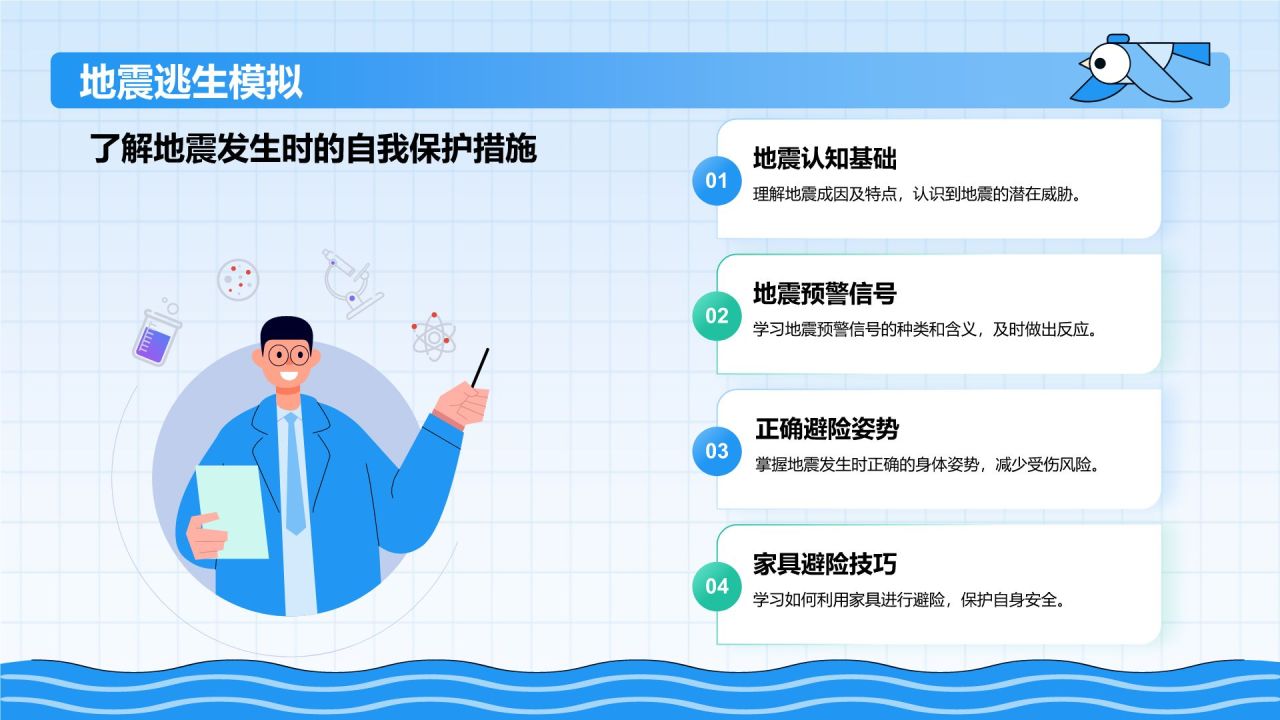 地震逃生模拟

了解地震发生时的自我保护措施

01
地震认知基础
理解地震成因及特点，认识到地震的潜在威胁。

02
地震预警信号
学习地震预警信号的种类和含义，及时做出反应。

03
正确避险姿势
掌握地震发生时正确的身体姿势，减少受伤风险。

04
家具避险技巧
学习如何利用家具进行避险，保护自身安全。